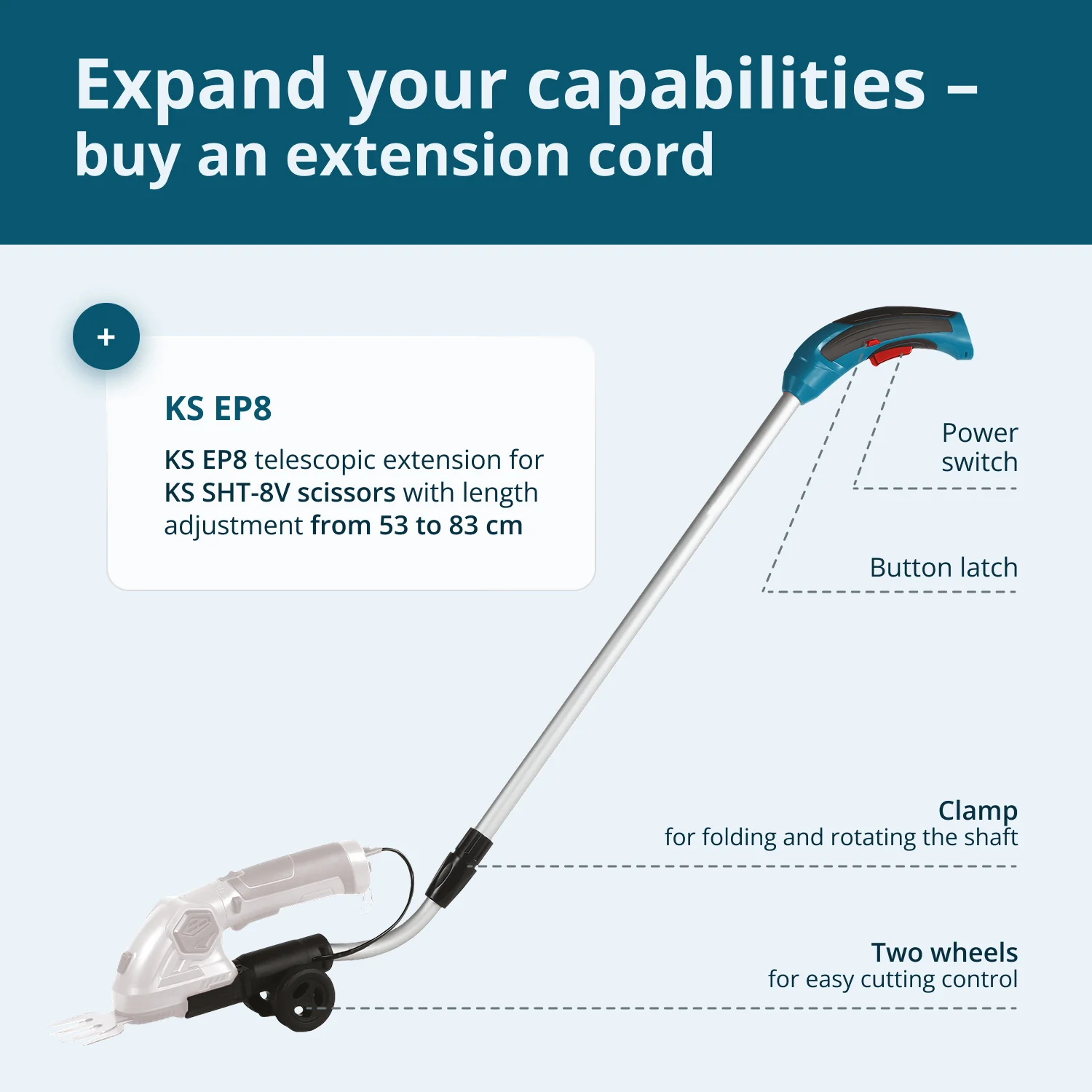 Expand your capabilities – buy an extension cord

+

KS EP8

KS EP8 telescopic extension for KS SHT-8V scissors with length adjustment from 53 to 83 cm

Power switch

Button latch

Clamp
for folding and rotating the shaft

Two wheels
for easy cutting control